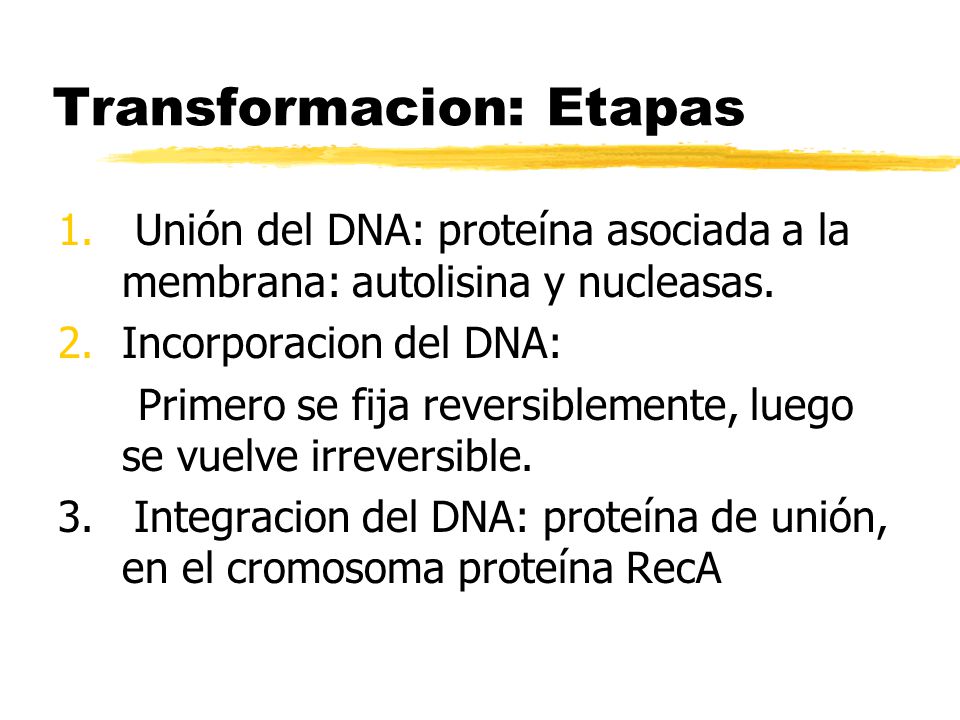 Transformacion: Etapas

1. Unión del DNA: proteína asociada a la membrana: autolisina y nucleasas.
2. Incorporacion del DNA:
Primero se fija reversiblemente, luego se vuelve irreversible.
3. Integracion del DNA: proteína de unión, en el cromosoma proteína RecA